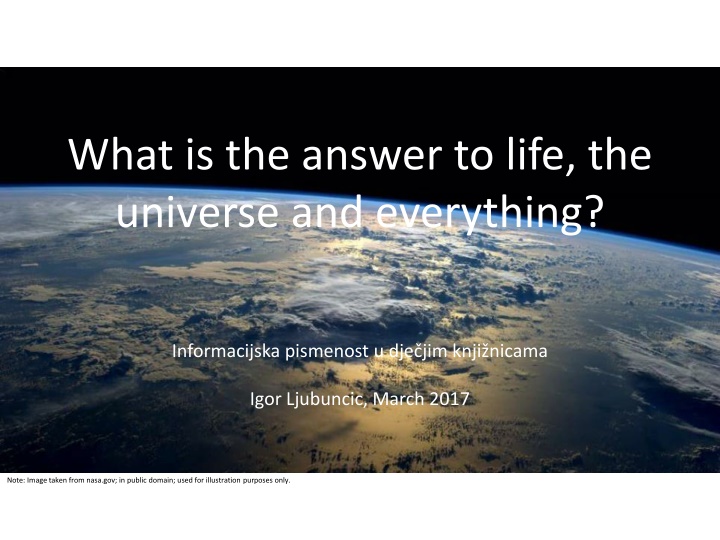 What is the answer to life, the universe and everything?

Informacijska pismenost u dječjim knjižnicama

Igor Ljubuncic, March 2017

Note: Image taken from nasa.gov; in public domain; used for illustration purposes only.